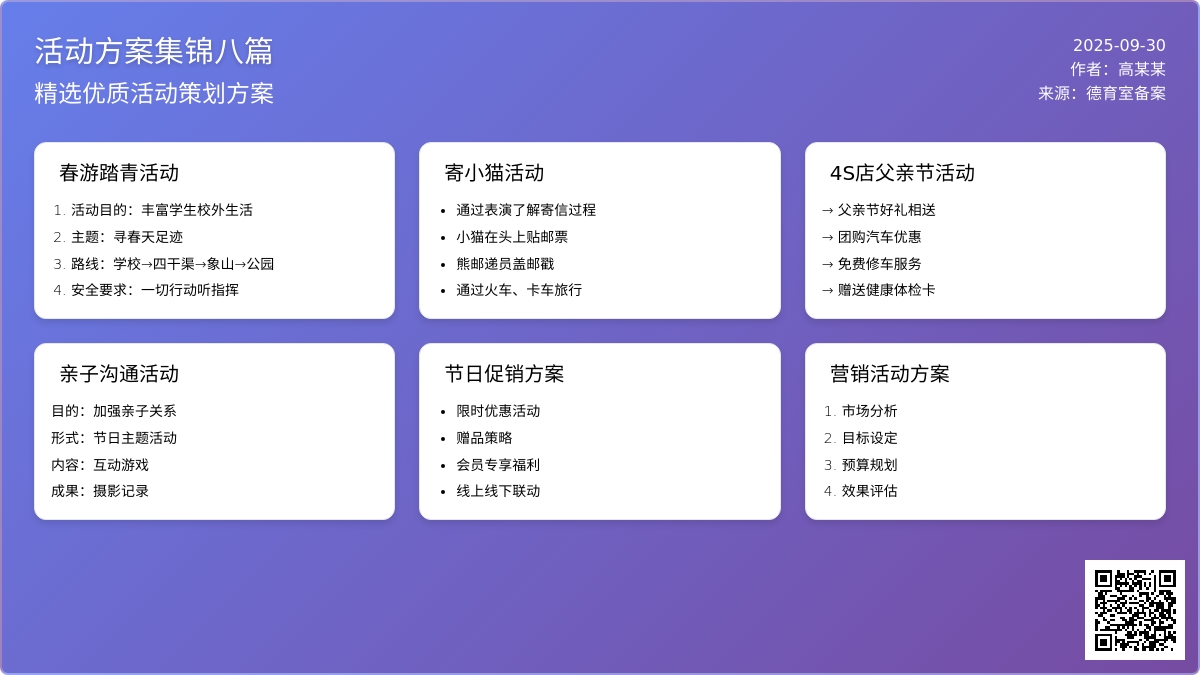 活动方案集锦八篇
精选优质活动策划方案

2025-09-30
作者：高某某
来源：德育室备案

春游踏青活动
1. 活动目的：丰富学生校外生活
2. 主题：寻春天足迹
3. 路线：学校→四干渠→象山→公园
4. 安全要求：一切行动听指挥

寄小猫活动
• 通过表演了解寄信过程
• 小猫在头上贴邮票
• 熊邮递员盖邮戳
• 通过火车、卡车旅行

4S店父亲节活动
→ 父亲节好礼相送
→ 团购汽车优惠
→ 免费修车服务
→ 赠送健康体检卡

亲子沟通活动
目的：加强亲子关系
形式：节日主题活动
内容：互动游戏
成果：摄影记录

节日促销方案
• 限时优惠活动
• 赠品策略
• 会员专享福利
• 线上线下联动

营销活动方案
1. 市场分析
2. 目标设定
3. 预算规划
4. 效果评估